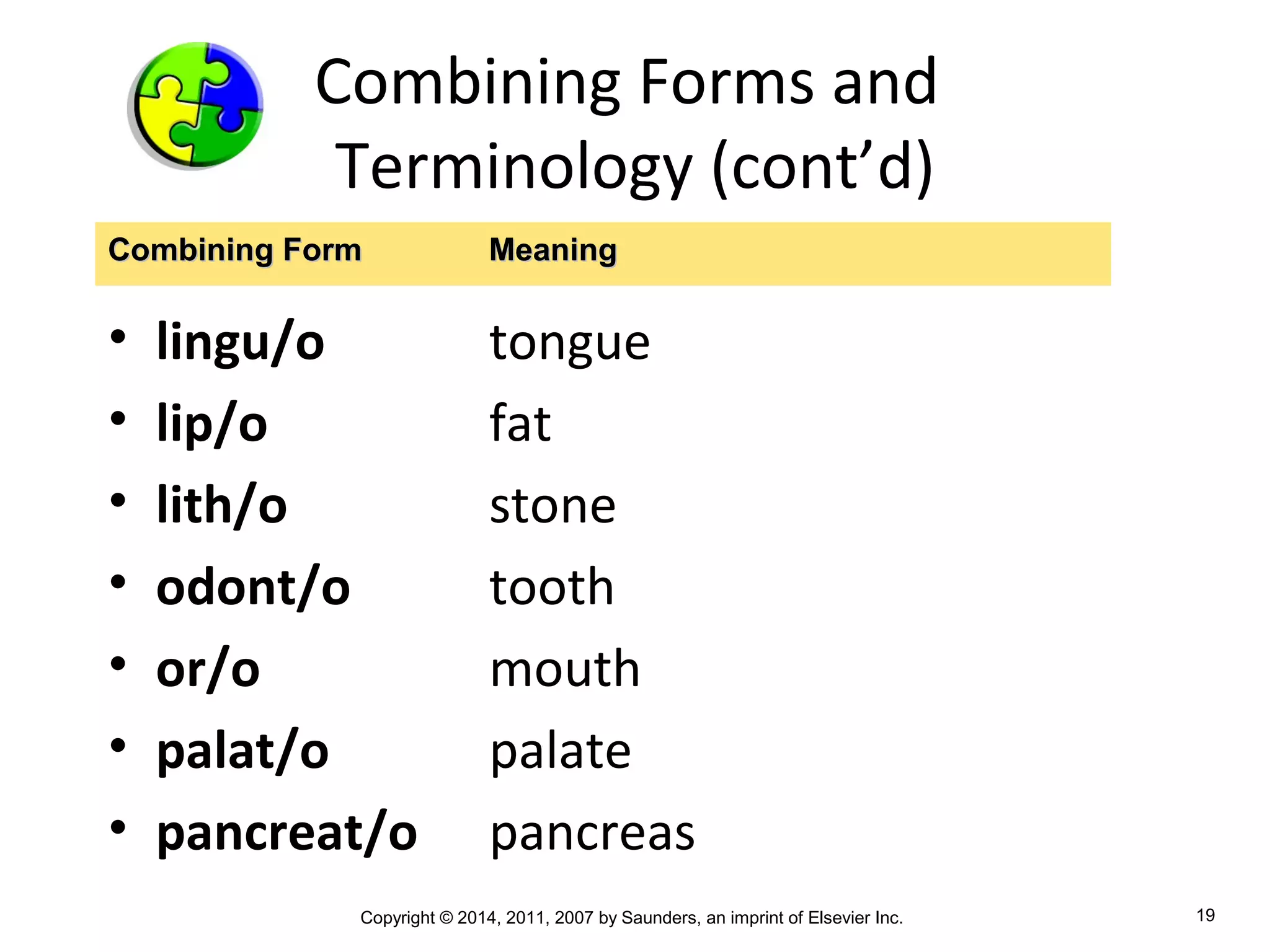 Combining Forms and Terminology (cont’d)

| Combining Form | Meaning |
|---|---|
| • lingu/o | tongue |
| • lip/o | fat |
| • lith/o | stone |
| • odont/o | tooth |
| • or/o | mouth |
| • palat/o | palate |
| • pancreat/o | pancreas |

Copyright © 2014, 2011, 2007 by Saunders, an imprint of Elsevier Inc.

19